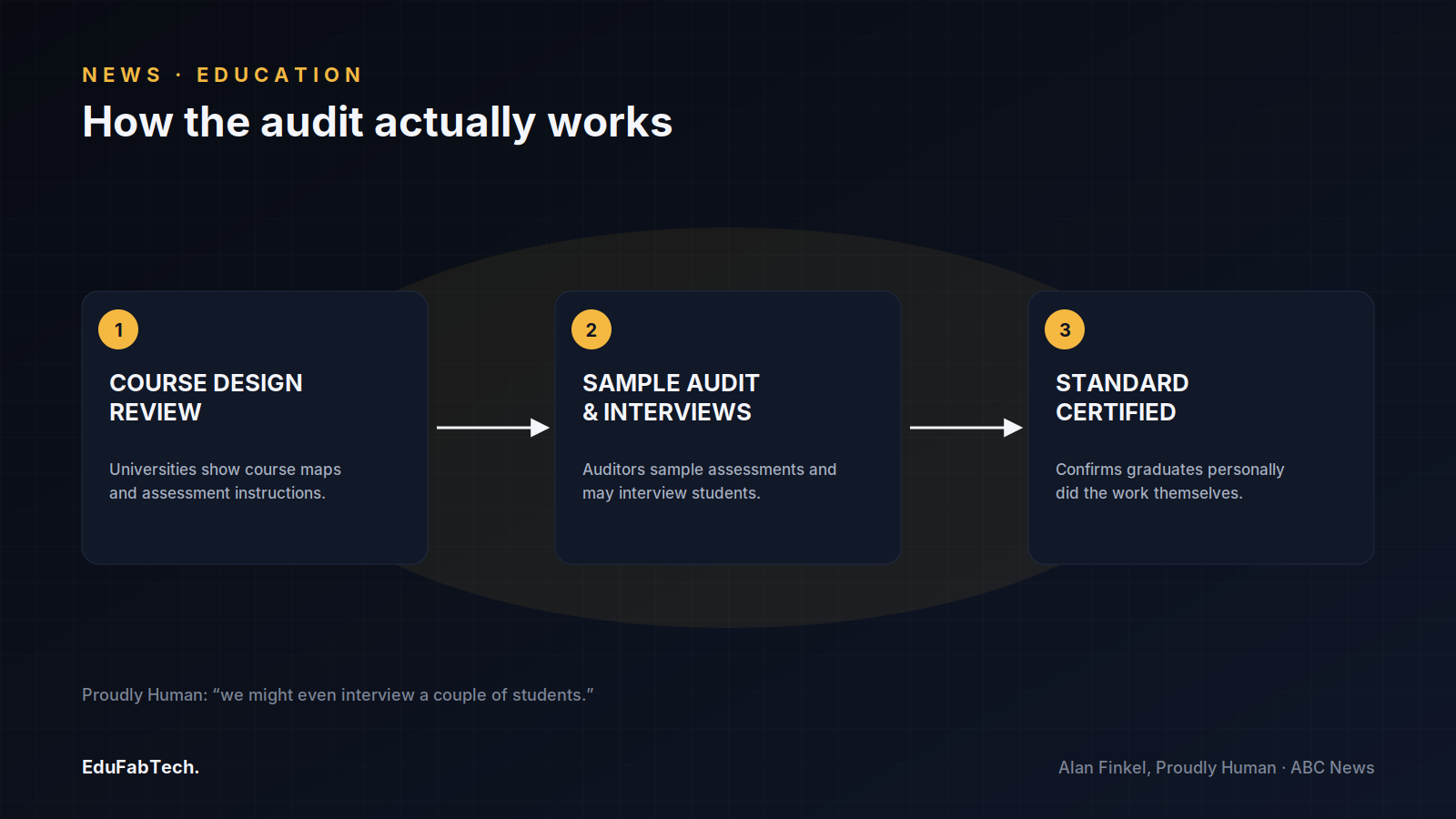 NEWS · EDUCATION

How the audit actually works

1

COURSE DESIGN
REVIEW

Universities show course maps and assessment instructions.

2

SAMPLE AUDIT
& INTERVIEWS

Auditors sample assessments and may interview students.

3

STANDARD
CERTIFIED

Confirms graduates personally did the work themselves.

Proudly Human: "we might even interview a couple of students."

EduFabTech.

Alan Finkel, Proudly Human · ABC News